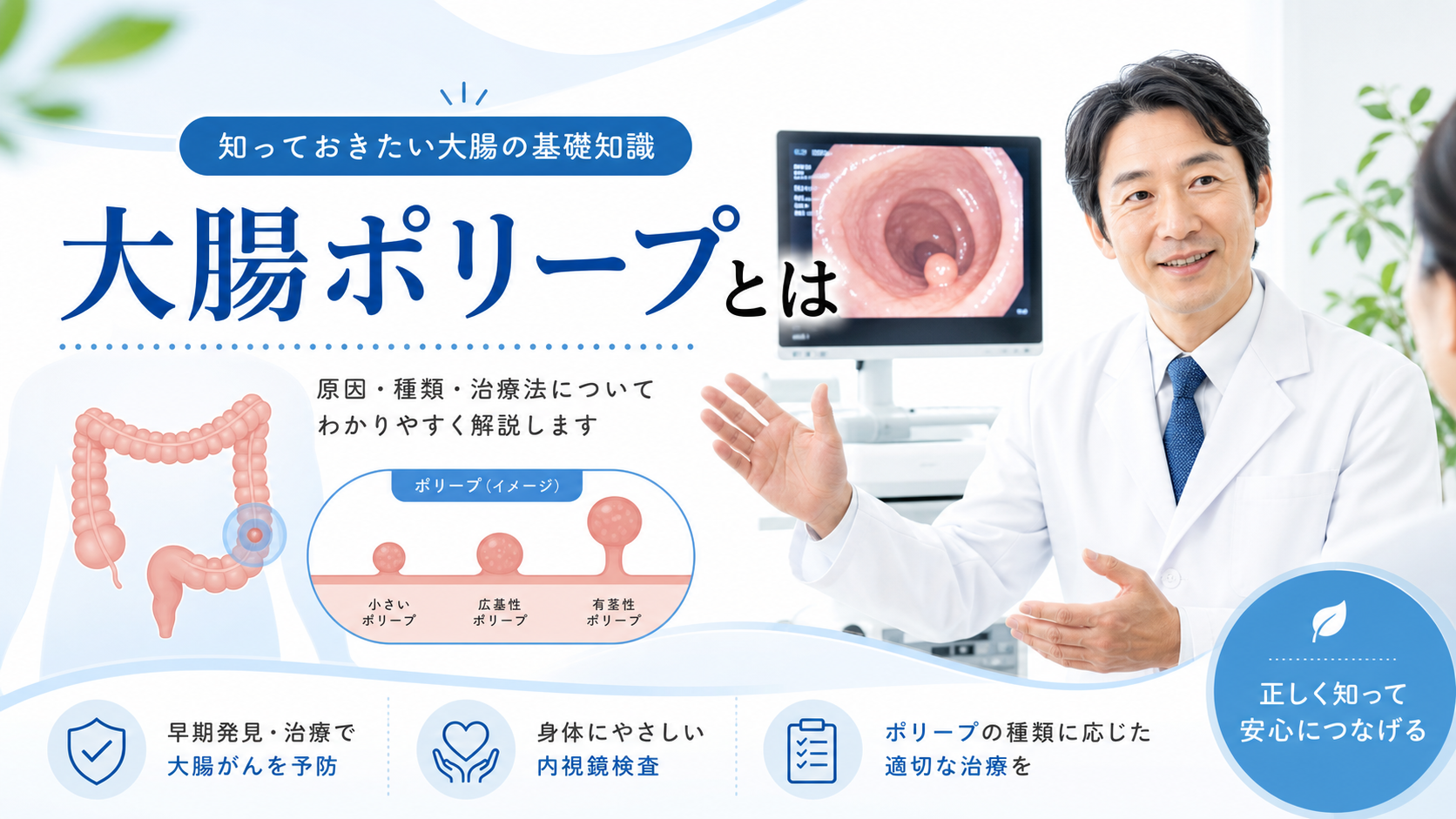 知っておきたい大腸の基礎知識

大腸ポリープとは

原因・種類・治療法について
わかりやすく解説します

ポリープ（イメージ）

小さい
ポリープ

広基性
ポリープ

有茎性
ポリープ

早期発見・治療で
大腸がんを予防

身体にやさしい
内視鏡検査

ポリープの種類に応じた
適切な治療を

正しく知って
安心につなげる